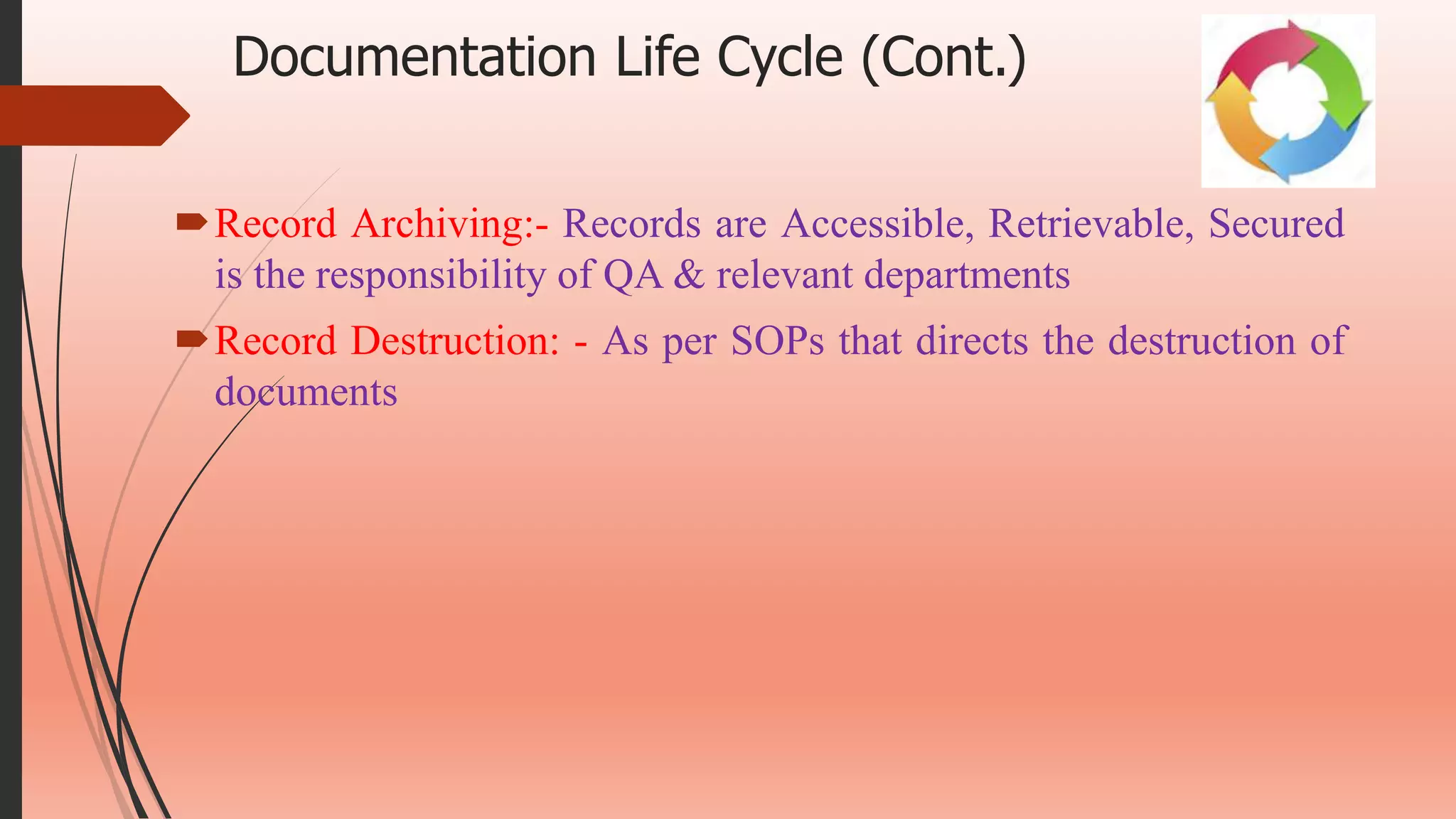 Documentation Life Cycle (Cont.)

Record Archiving:- Records are Accessible, Retrievable, Secured is the responsibility of QA & relevant departments

Record Destruction: - As per SOPs that directs the destruction of documents